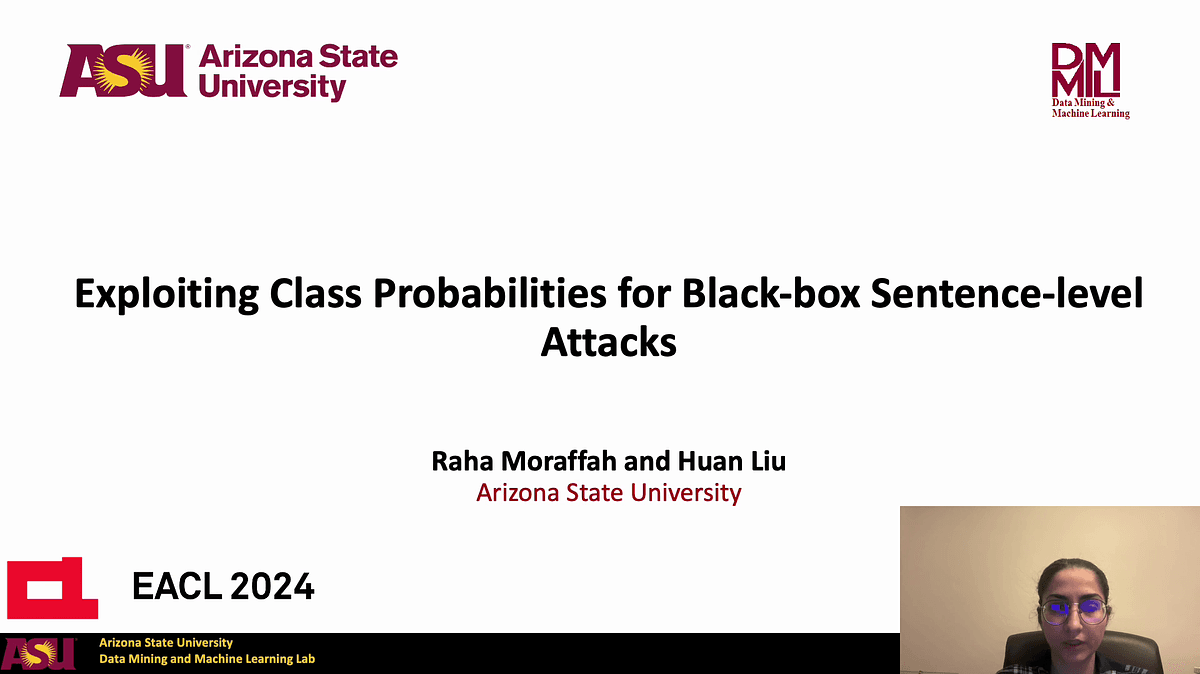 ASU Arizona State University

DMML
Data Mining &
Machine Learning

Exploiting Class Probabilities for Black-box Sentence-level Attacks

Raha Moraffah and Huan Liu
Arizona State University

EACL 2024

ASU Arizona State University
Data Mining and Machine Learning Lab